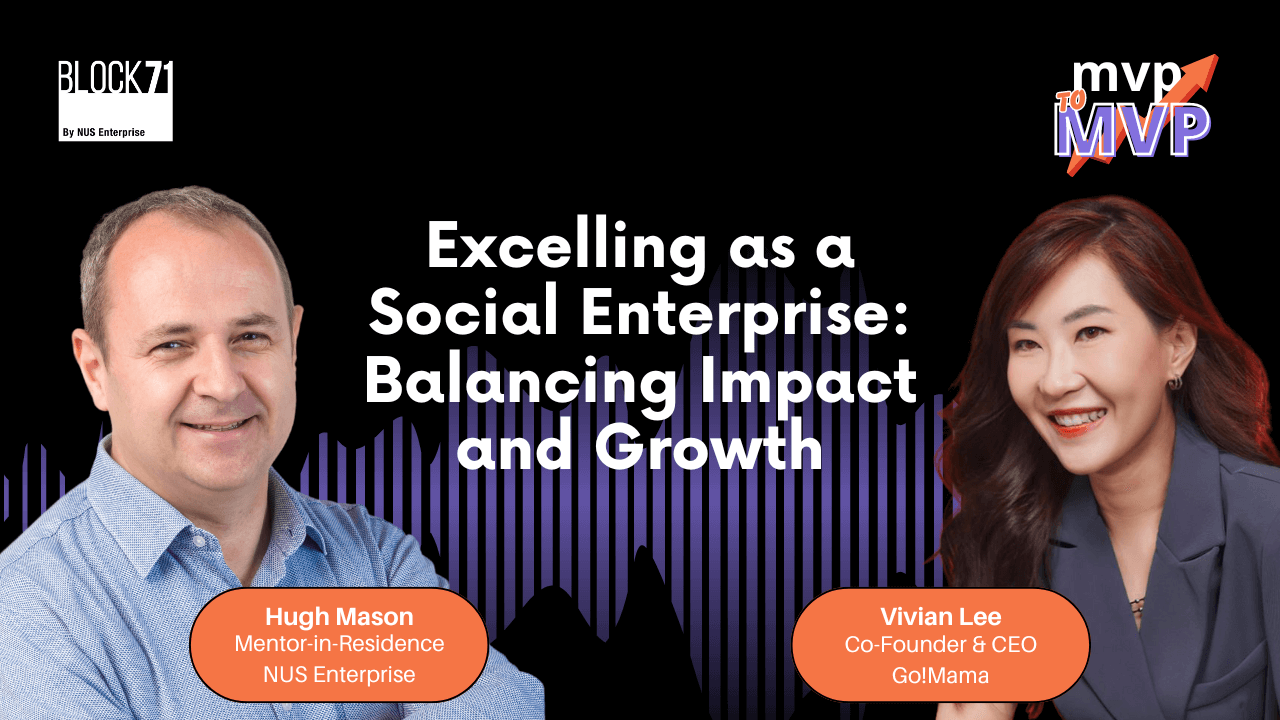 BLOCK71
By NUS Enterprise

mvp TO MVP

Excelling as a Social Enterprise: Balancing Impact and Growth

Hugh Mason
Mentor-in-Residence
NUS Enterprise

Vivian Lee
Co-Founder & CEO
Go!Mama